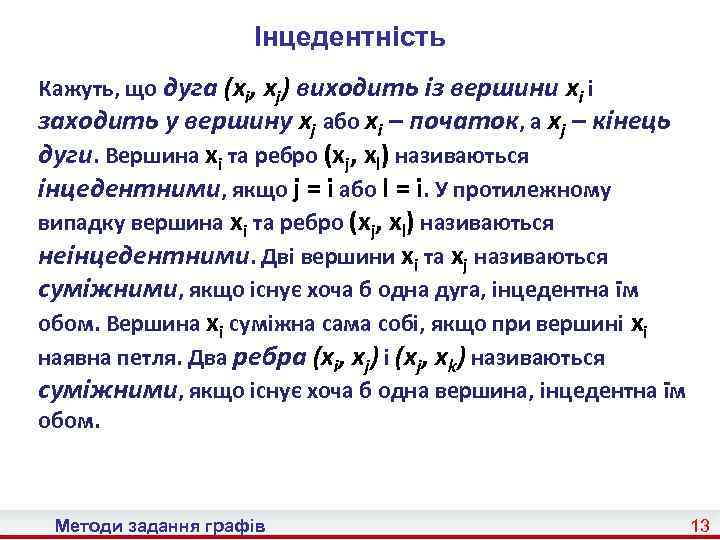 Інцедентність

Кажуть, що дуга $(x_i, x_j)$ виходить із вершини $x_i$ і заходить у вершину $x_j$ або $x_i$ – початок, а $x_j$ – кінець дуги. Вершина $x_i$ та ребро $(x_j, x_l)$ називаються інцедентними, якщо $j = i$ або $l = i$. У протилежному випадку вершина $x_i$ та ребро $(x_j, x_l)$ називаються неінцедентними. Дві вершини $x_i$ та $x_j$ називаються суміжними, якщо існує хоча б одна дуга, інцедентна їм обом. Вершина $x_i$ суміжна сама собі, якщо при вершині $x_i$ наявна петля. Два ребра $(x_i, x_j)$ і $(x_j, x_k)$ називаються суміжними, якщо існує хоча б одна вершина, інцедентна їм обом.

Методи задання графів

13